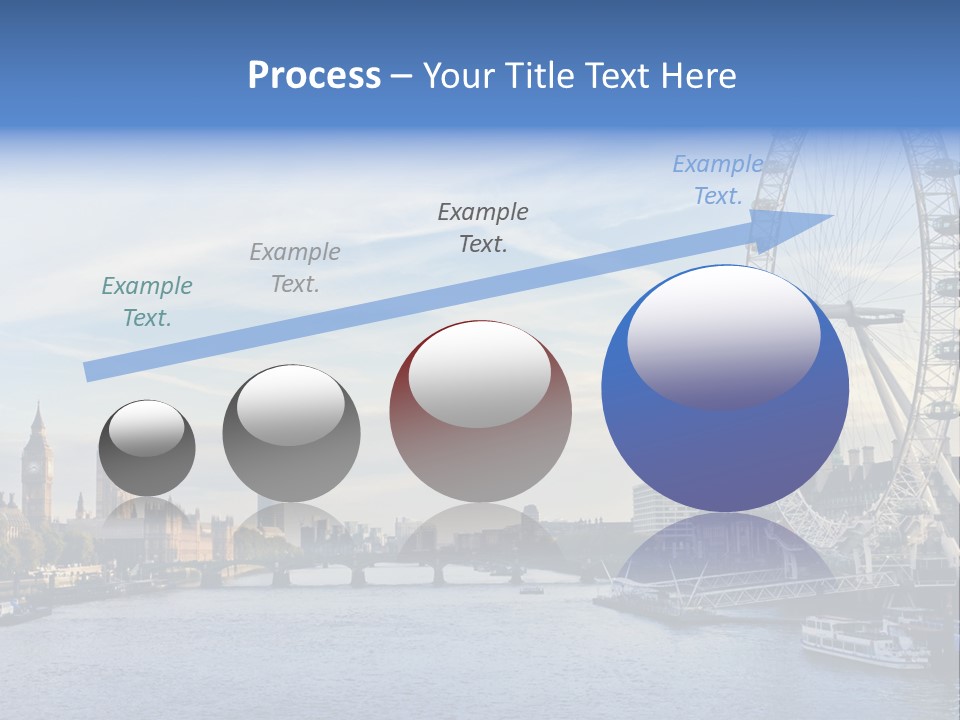 Process – Your Title Text Here

Example Text.

Example Text.

Example Text.

Example Text.